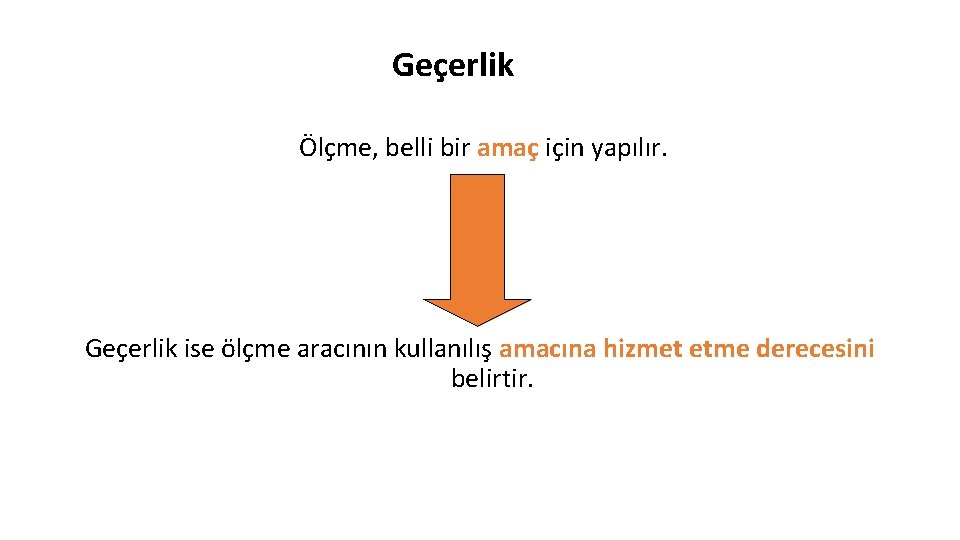 Geçerlik

Ölçme, belli bir amaç için yapılır.

Geçerlik ise ölçme aracının kullanılış amacına hizmet etme derecesini belirtir.